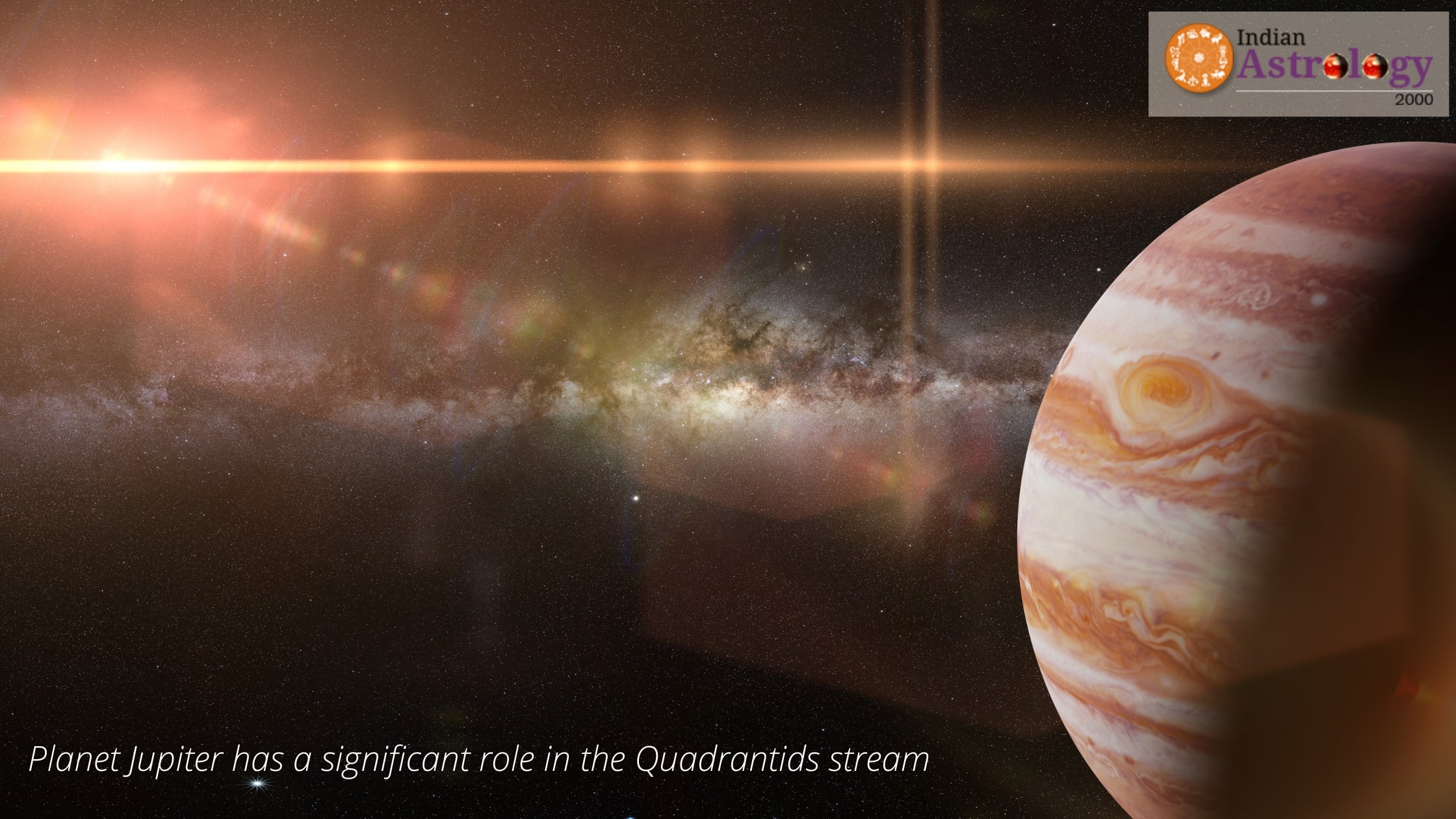 Indian Astrology 2000

Planet Jupiter has a significant role in the Quadrantids stream